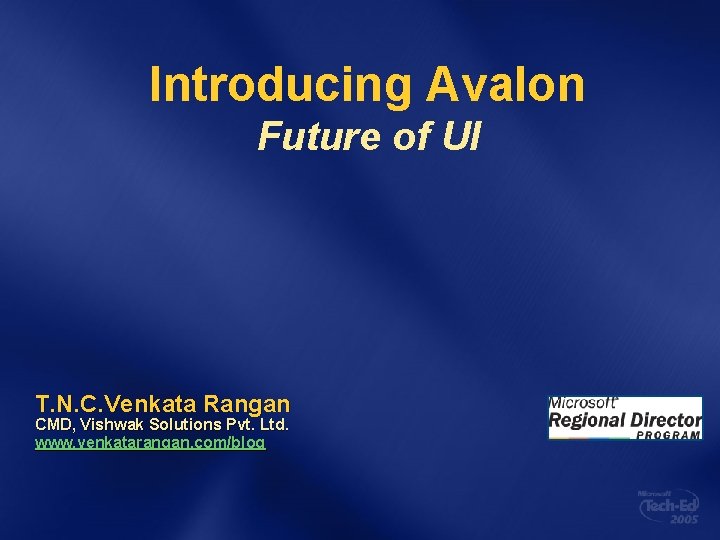 Introducing Avalon
Future of UI

T.N.C.Venkata Rangan
CMD, Vishwak Solutions Pvt. Ltd.
www.venkatarangan.com/blog

Microsoft Regional Director PROGRAM

Microsoft Tech·Ed 2005